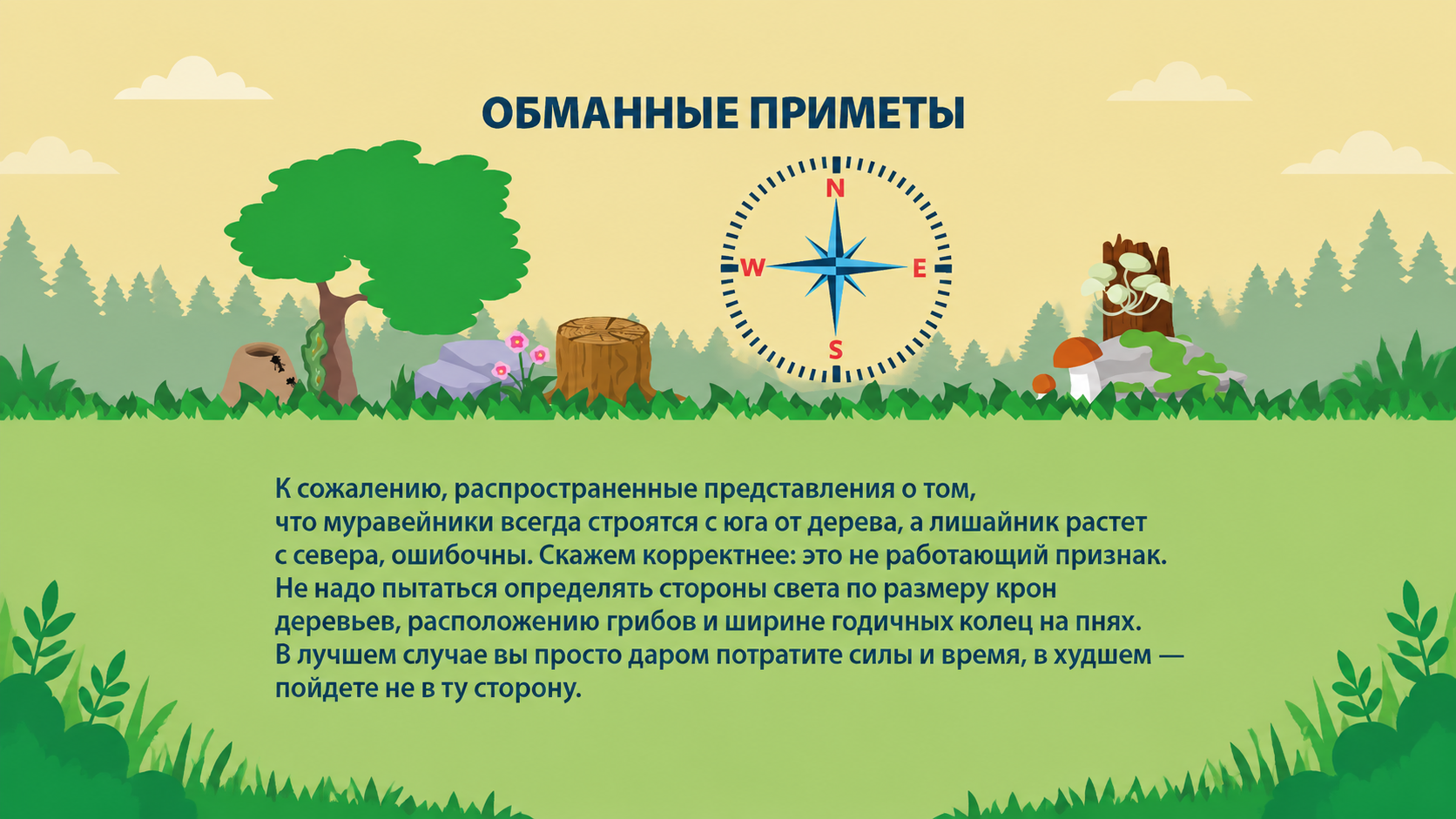 ОБМАННЫЕ ПРИМЕТЫ

N
W
E
S

К сожалению, распространенные представления о том, что муравейники всегда строятся с юга от дерева, а лишайник растет с севера, ошибочны. Скажем корректнее: это не работающий признак. Не надо пытаться определять стороны света по размеру крон деревьев, расположению грибов и ширине годичных колец на пнях. В лучшем случае вы просто даром потратите силы и время, в худшем — пойдете не в ту сторону.